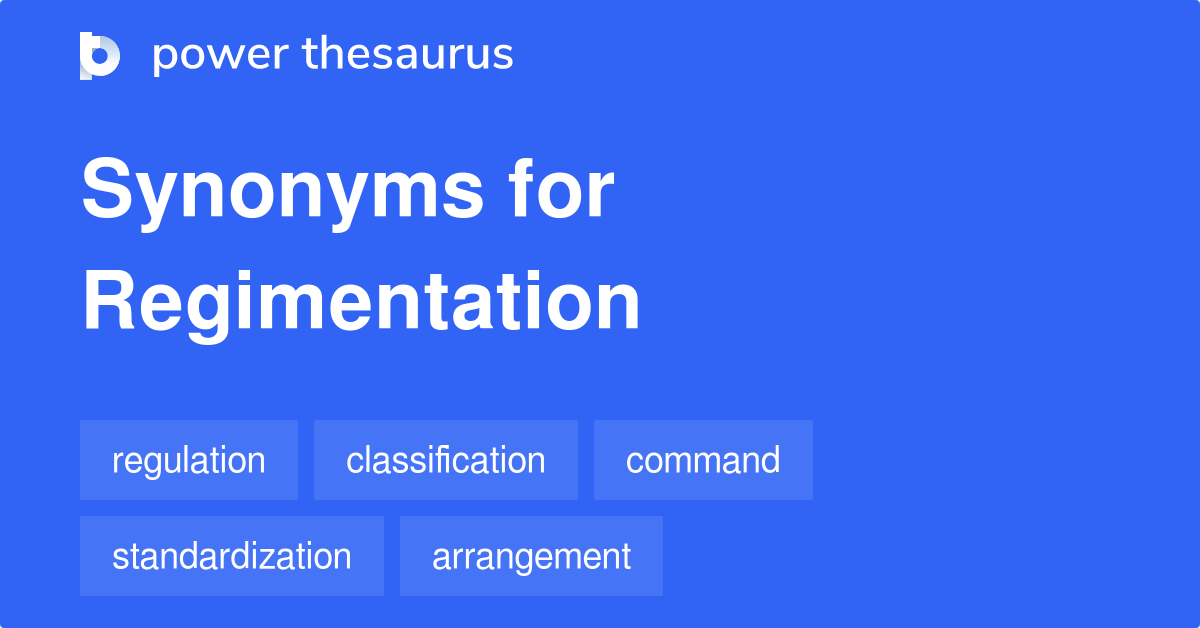 power thesaurus

Synonyms for Regimentation

regulation classification command
standardization arrangement